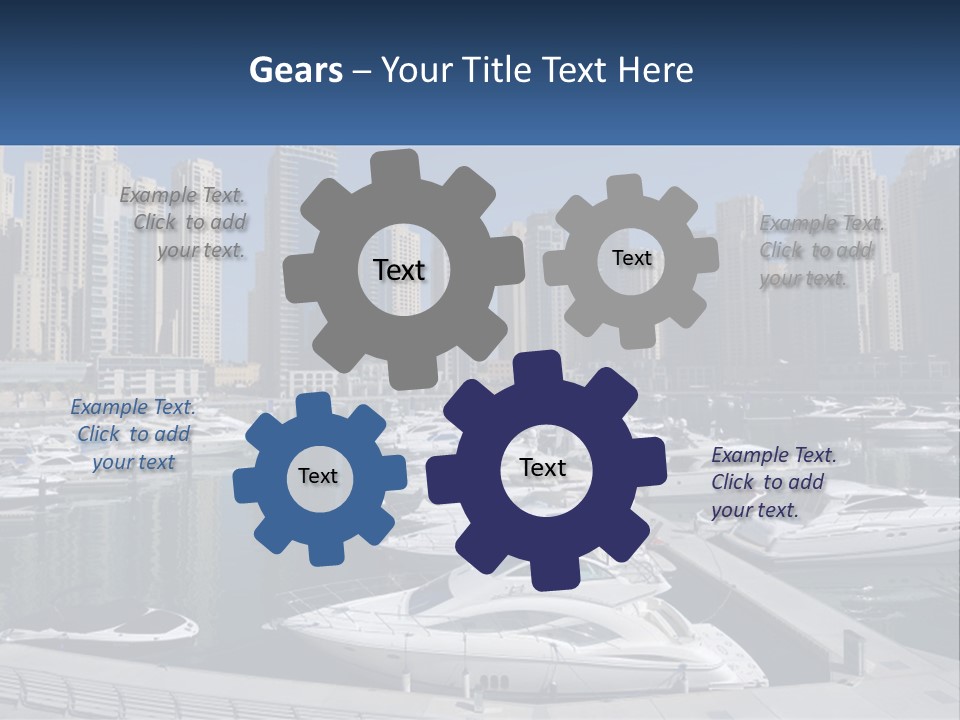 Gears – Your Title Text Here

Example Text. Click to add your text.

Text

Text

Example Text. Click to add your text.

Example Text. Click to add your text

Text

Text

Example Text. Click to add your text.